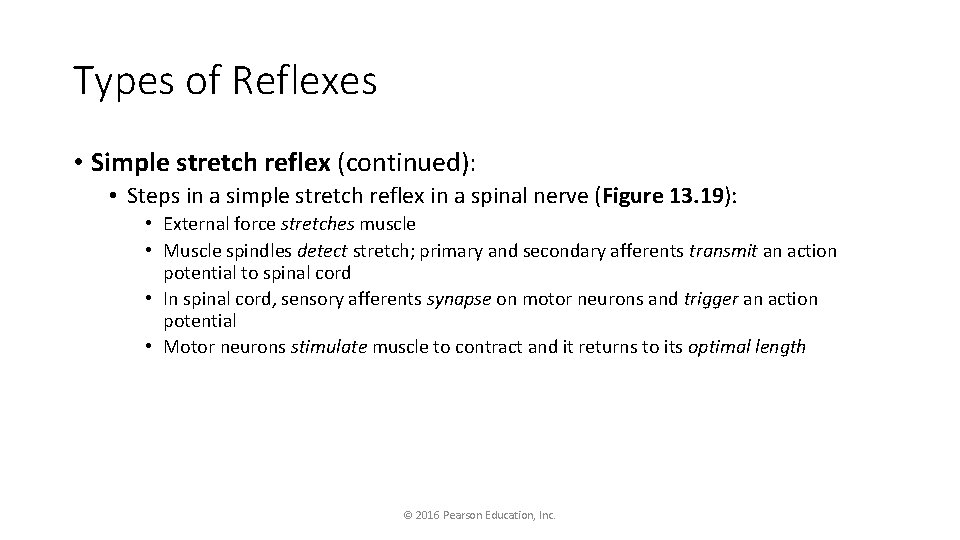 Types of Reflexes

• Simple stretch reflex (continued):

• Steps in a simple stretch reflex in a spinal nerve (Figure 13.19):

• External force stretches muscle
• Muscle spindles detect stretch; primary and secondary afferents transmit an action potential to spinal cord
• In spinal cord, sensory afferents synapse on motor neurons and trigger an action potential
• Motor neurons stimulate muscle to contract and it returns to its optimal length

© 2016 Pearson Education, Inc.